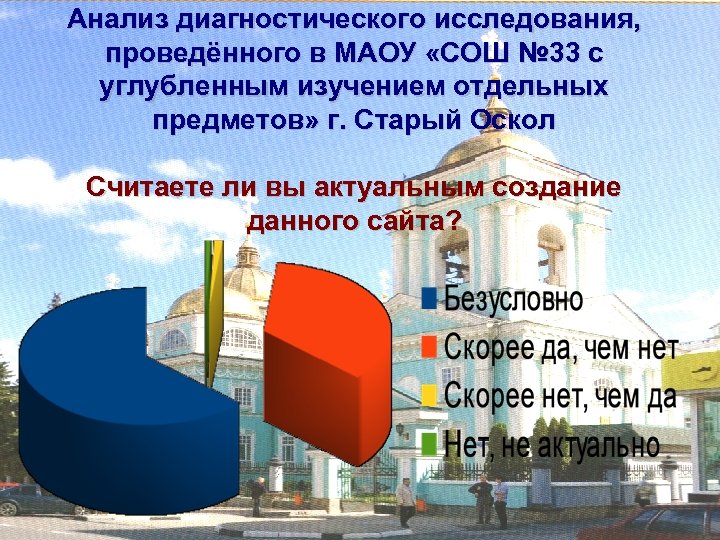 Анализ диагностического исследования, проведённого в МАОУ «СОШ №33 с углубленным изучением отдельных предметов» г. Старый Оскол

Считаете ли вы актуальным создание данного сайта?

Безусловно
Скорее да, чем нет
Скорее нет, чем да
Нет, не актуально